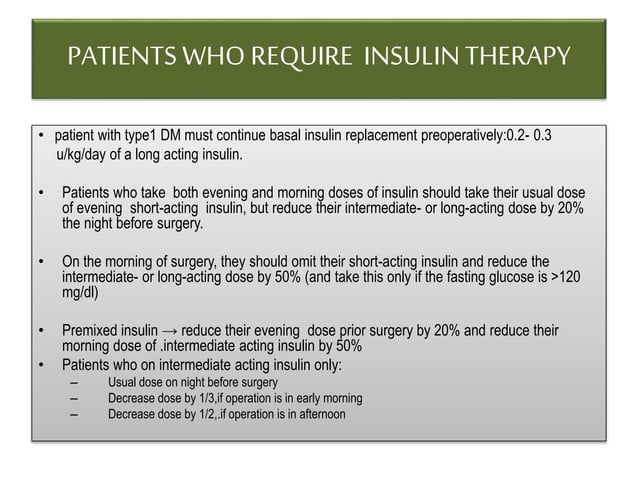 PATIENTS WHO REQUIRE INSULIN THERAPY

• patient with type1 DM must continue basal insulin replacement preoperatively:0.2- 0.3 u/kg/day of a long acting insulin.

• Patients who take both evening and morning doses of insulin should take their usual dose of evening short-acting insulin, but reduce their intermediate- or long-acting dose by 20% the night before surgery.

• On the morning of surgery, they should omit their short-acting insulin and reduce the intermediate- or long-acting dose by 50% (and take this only if the fasting glucose is >120 mg/dl)

• Premixed insulin → reduce their evening dose prior surgery by 20% and reduce their morning dose of .intermediate acting insulin by 50%
• Patients who on intermediate acting insulin only:
– Usual dose on night before surgery
– Decrease dose by 1/3,if operation is in early morning
– Decrease dose by 1/2,.if operation is in afternoon